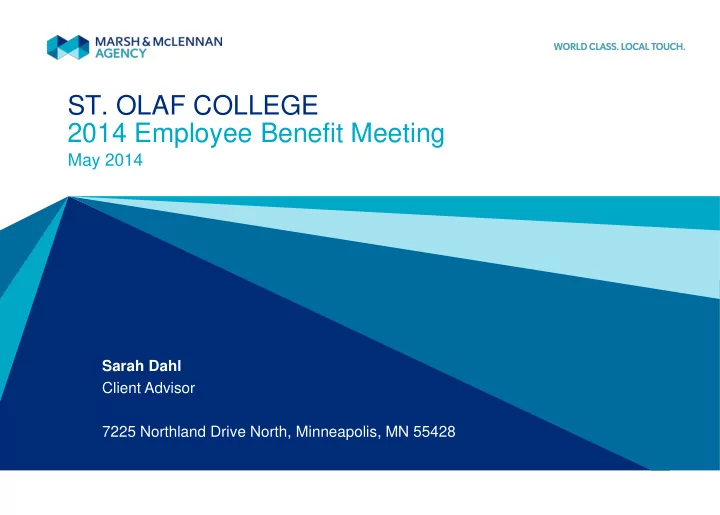 MARSH & McLENNAN AGENCY

WORLD CLASS. LOCAL TOUCH.

ST. OLAF COLLEGE
2014 Employee Benefit Meeting
May 2014

Sarah Dahl
Client Advisor

7225 Northland Drive North, Minneapolis, MN 55428